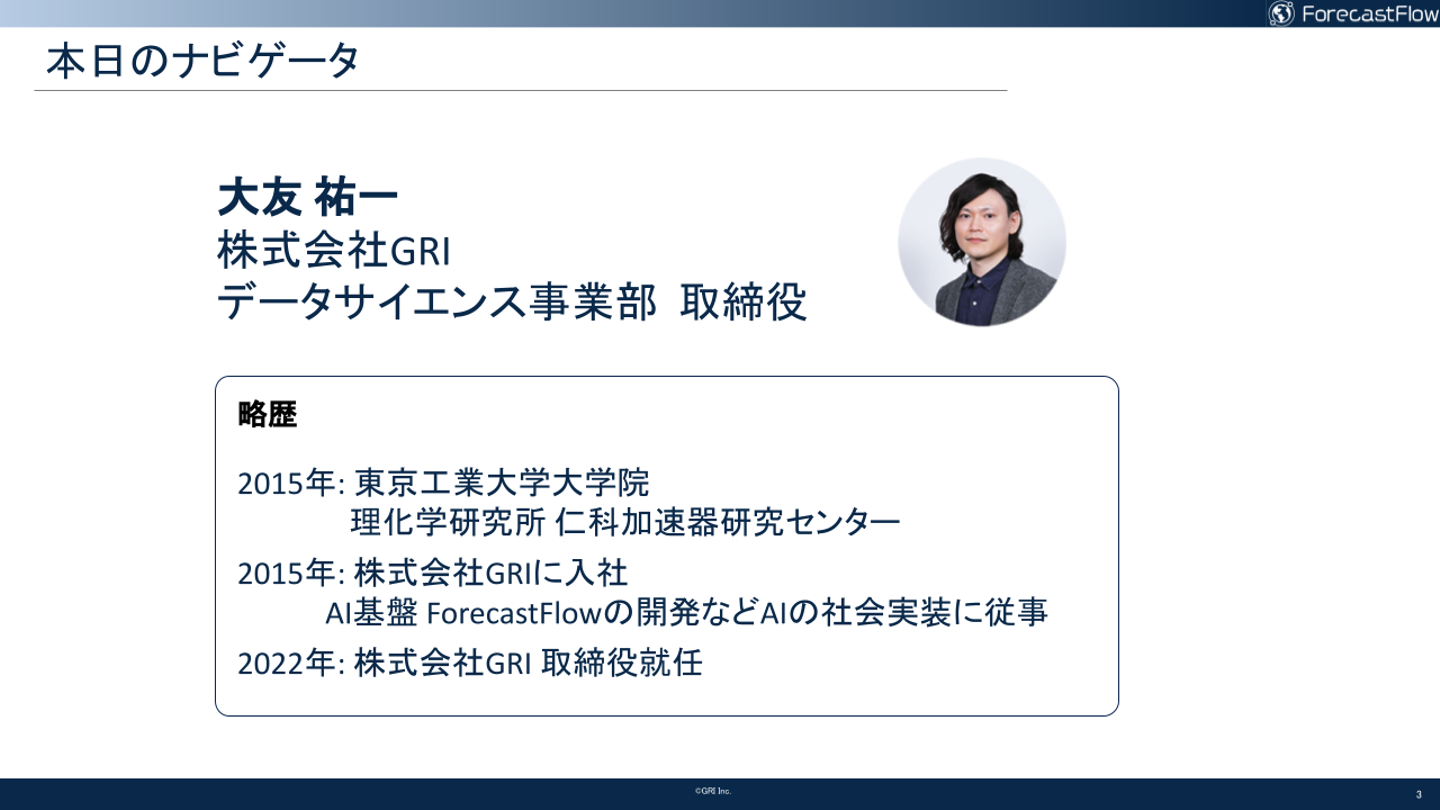 ForecastFlow

本日のナビゲータ

大友 祐一
株式会社GRI
データサイエンス事業部 取締役

略歴

2015年: 東京工業大学大学院
理化学研究所 仁科加速器研究センター

2015年: 株式会社GRIに入社
AI基盤 ForecastFlowの開発などAIの社会実装に従事

2022年: 株式会社GRI 取締役就任

©GRI Inc.

3